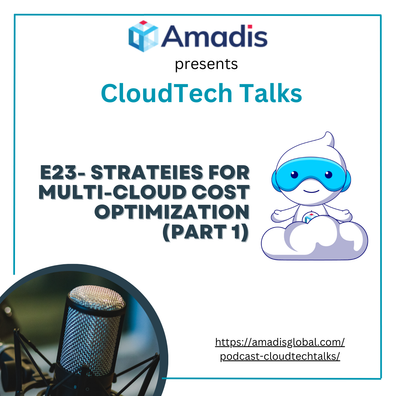 Amadis
presents
CloudTech Talks

E23- STRATEIES FOR MULTI-CLOUD COST OPTIMIZATION (PART 1)

https://amadisglobal.com/podcast-cloudtechtalks/